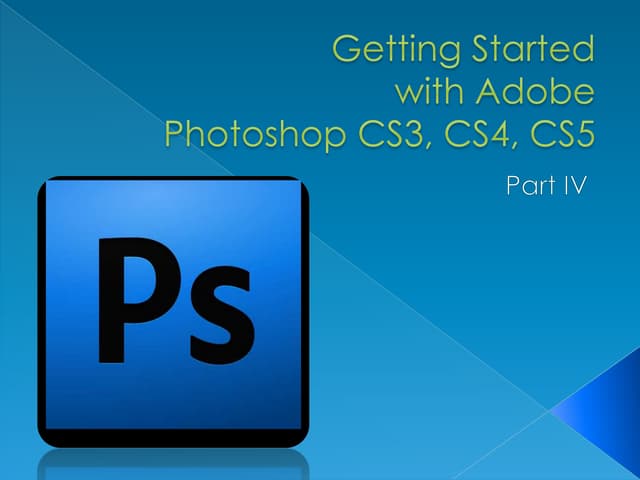 Getting Started with Adobe Photoshop CS3, CS4, CS5

Part IV

Ps